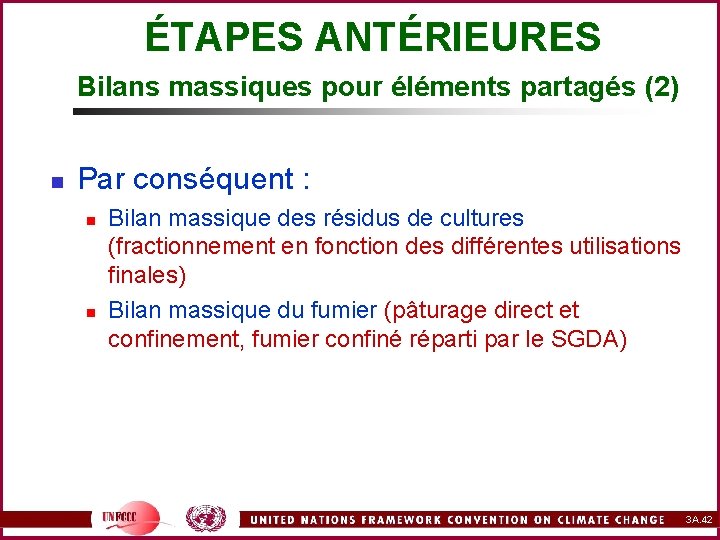 ÉTAPES ANTÉRIEURES

Bilans massiques pour éléments partagés (2)

Par conséquent :

Bilan massique des résidus de cultures (fractionnement en fonction des différentes utilisations finales)

Bilan massique du fumier (pâturage direct et confinement, fumier confiné réparti par le SGDA)

UNFCCC

UNITED NATIONS FRAMEWORK CONVENTION ON CLIMATE CHANGE

3A.42